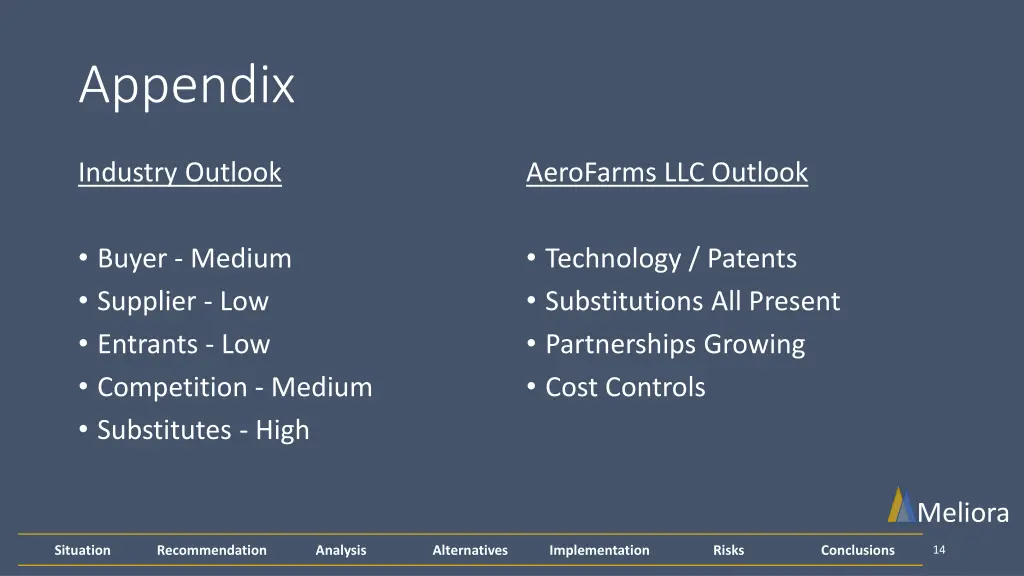 Appendix

Industry Outlook

• Buyer - Medium
• Supplier - Low
• Entrants - Low
• Competition - Medium
• Substitutes - High

AeroFarms LLC Outlook

• Technology / Patents
• Substitutions All Present
• Partnerships Growing
• Cost Controls

Meliora

Situation Recommendation Analysis Alternatives Implementation Risks Conclusions 14